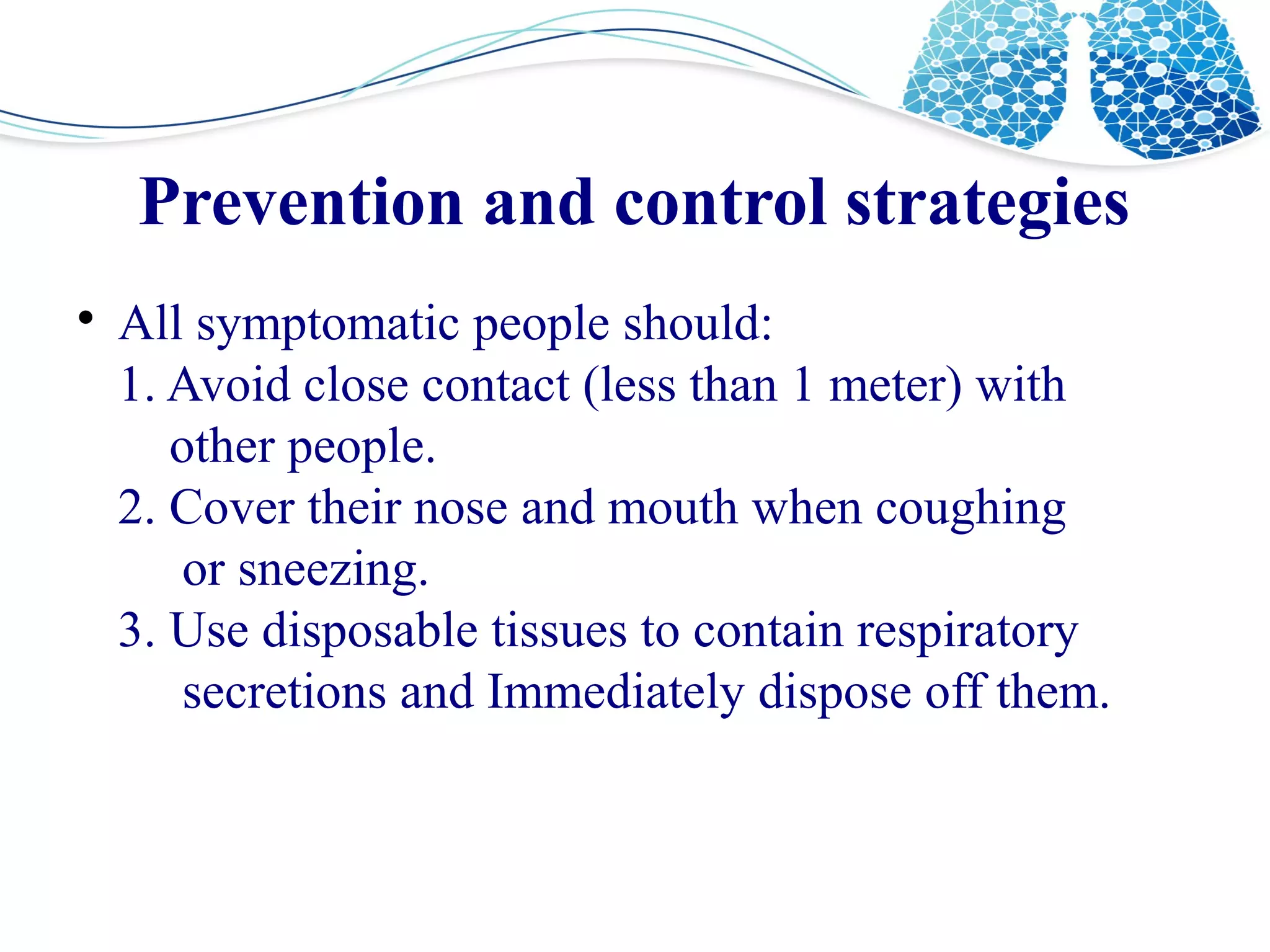 Prevention and control strategies

• All symptomatic people should:
1. Avoid close contact (less than 1 meter) with other people.
2. Cover their nose and mouth when coughing or sneezing.
3. Use disposable tissues to contain respiratory secretions and Immediately dispose off them.